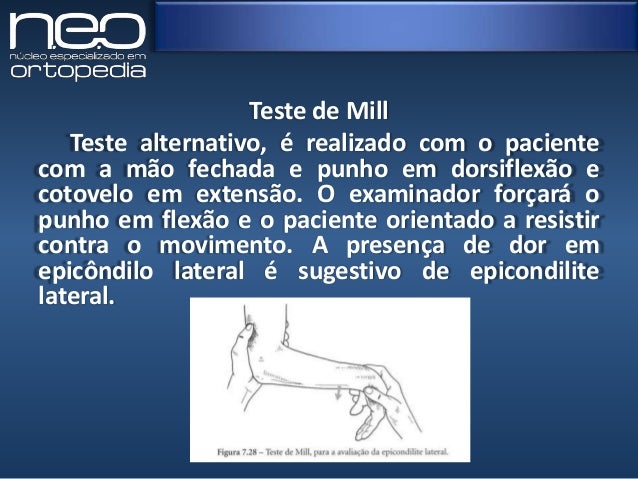 n.e.o
núcleo especializado em
ortopedia

Teste de Mill

Teste alternativo, é realizado com o paciente com a mão fechada e punho em dorsiflexão e cotovelo em extensão. O examinador forçará o punho em flexão e o paciente orientado a resistir contra o movimento. A presença de dor em epicôndilo lateral é sugestivo de epicondilite lateral.

Figura 7.28 – Teste de Mill, para a avaliação da epicondilite lateral.